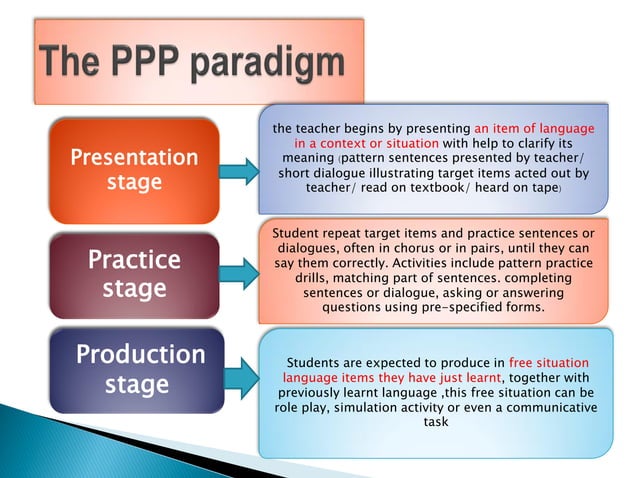 The PPP paradigm

Presentation stage

the teacher begins by presenting an item of language in a context or situation with help to clarify its meaning (pattern sentences presented by teacher/ short dialogue illustrating target items acted out by teacher/ read on textbook/ heard on tape)

Practice stage

Student repeat target items and practice sentences or dialogues, often in chorus or in pairs, until they can say them correctly. Activities include pattern practice drills, matching part of sentences. completing sentences or dialogue, asking or answering questions using pre-specified forms.

Production stage

Students are expected to produce in free situation language items they have just learnt, together with previously learnt language ,this free situation can be role play, simulation activity or even a communicative task